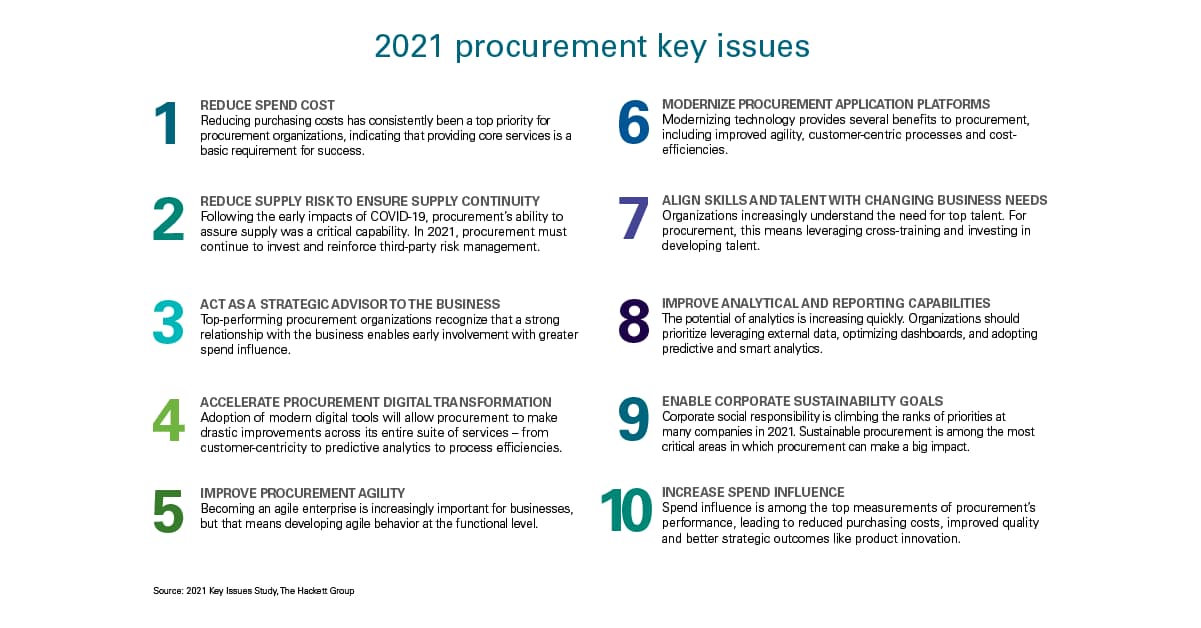 2021 procurement key issues

1
REDUCE SPEND COST
Reducing purchasing costs has consistently been a top priority for procurement organizations, indicating that providing core services is a basic requirement for success.

2
REDUCE SUPPLY RISK TO ENSURE SUPPLY CONTINUITY
Following the early impacts of COVID-19, procurement's ability to assure supply was a critical capability. In 2021, procurement must continue to invest and reinforce third-party risk management.

3
ACT AS A STRATEGIC ADVISOR TO THE BUSINESS
Top-performing procurement organizations recognize that a strong relationship with the business enables early involvement with greater spend influence.

4
ACCELERATE PROCUREMENT DIGITAL TRANSFORMATION
Adoption of modern digital tools will allow procurement to make drastic improvements across its entire suite of services – from customer-centricity to predictive analytics to process efficiencies.

5
IMPROVE PROCUREMENT AGILITY
Becoming an agile enterprise is increasingly important for businesses, but that means developing agile behavior at the functional level.

6
MODERNIZE PROCUREMENT APPLICATION PLATFORMS
Modernizing technology provides several benefits to procurement, including improved agility, customer-centric processes and cost-efficiencies.

7
ALIGN SKILLS AND TALENT WITH CHANGING BUSINESS NEEDS
Organizations increasingly understand the need for top talent. For procurement, this means leveraging cross-training and investing in developing talent.

8
IMPROVE ANALYTICAL AND REPORTING CAPABILITIES
The potential of analytics is increasing quickly. Organizations should prioritize leveraging external data, optimizing dashboards, and adopting predictive and smart analytics.

9
ENABLE CORPORATE SUSTAINABILITY GOALS
Corporate social responsibility is climbing the ranks of priorities at many companies in 2021. Sustainable procurement is among the most critical areas in which procurement can make a big impact.

10
INCREASE SPEND INFLUENCE
Spend influence is among the top measurements of procurement's performance, leading to reduced purchasing costs, improved quality and better strategic outcomes like product innovation.

Source: 2021 Key Issues Study, The Hackett Group